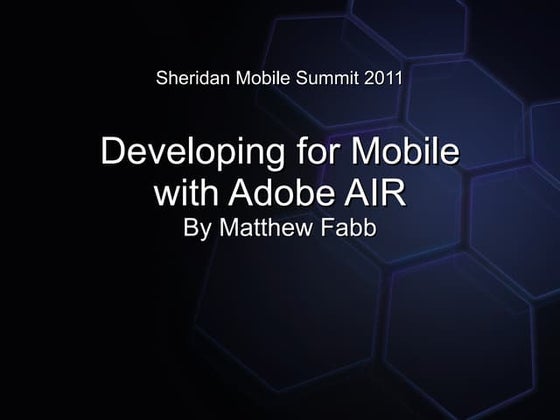 Sheridan Mobile Summit 2011

Developing for Mobile with Adobe AIR
By Matthew Fabb